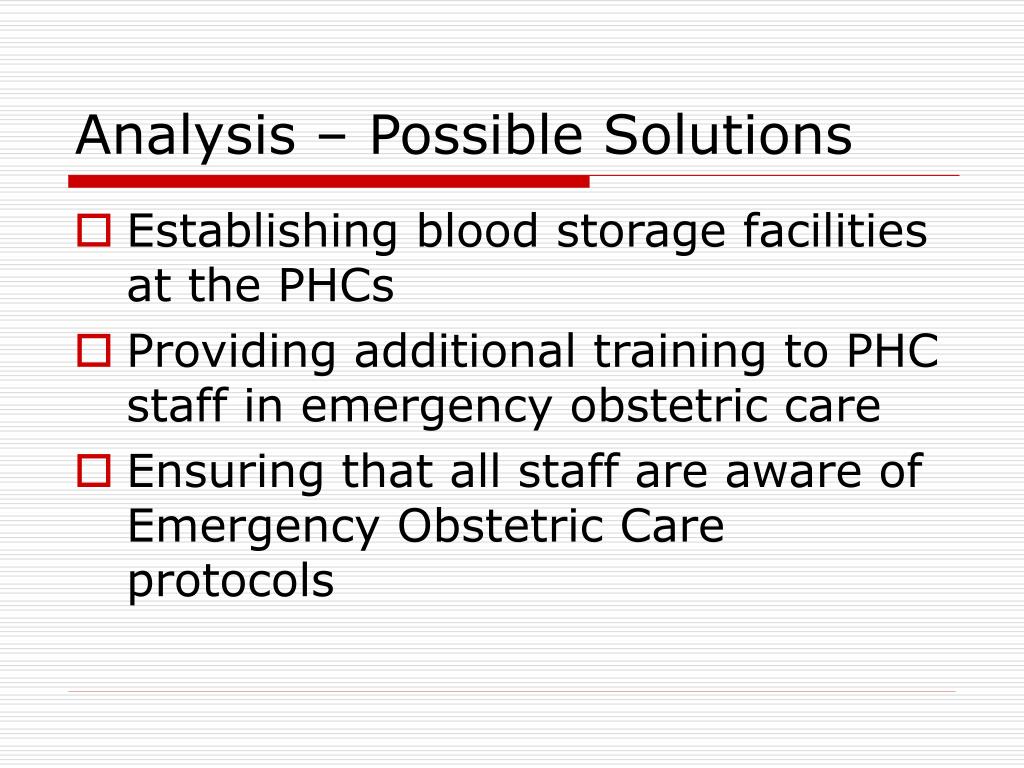 Analysis – Possible Solutions

Establishing blood storage facilities at the PHCs

Providing additional training to PHC staff in emergency obstetric care

Ensuring that all staff are aware of Emergency Obstetric Care protocols